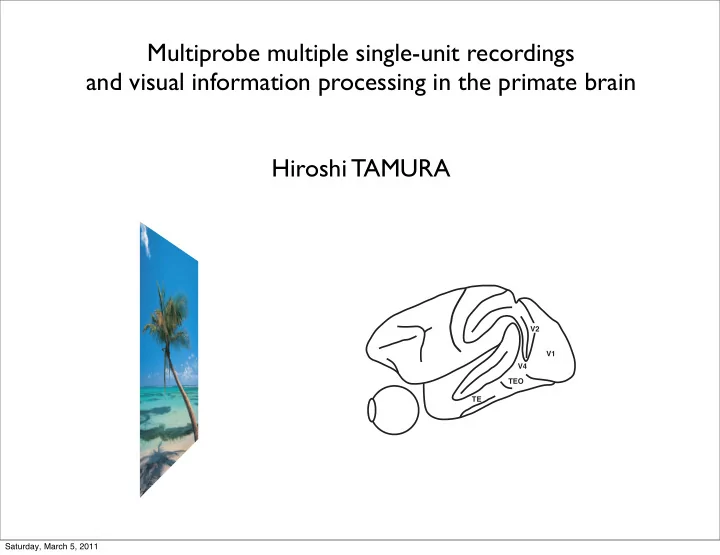 Multiprobe multiple single-unit recordings
and visual information processing in the primate brain

Hiroshi TAMURA

V2
V1
V4
TEO
TE

Saturday, March 5, 2011